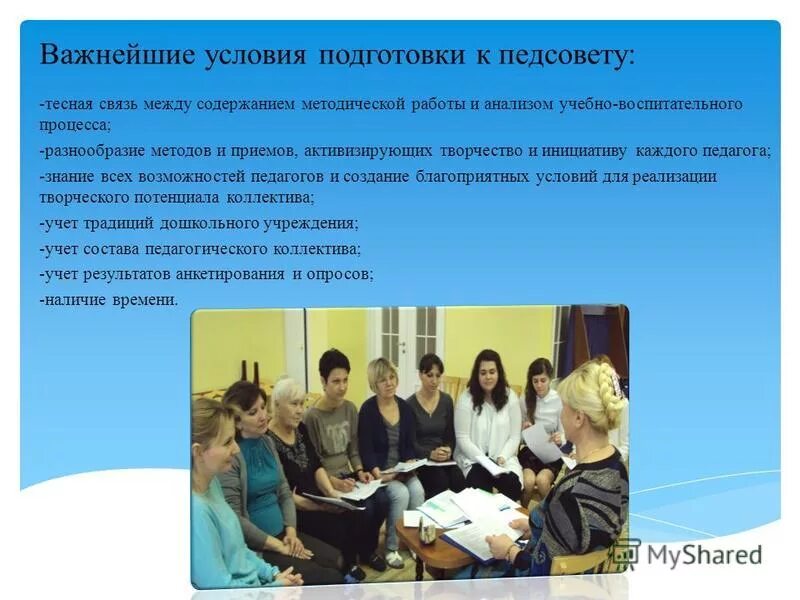 Важнейшие условия подготовки к педсовету:

-тесная связь между содержанием методической работы и анализом учебно-воспитательного процесса;

-разнообразие методов и приемов, активизирующих творчество и инициативу каждого педагога;

-знание всех возможностей педагогов и создание благоприятных условий для реализации творческого потенциала коллектива;

-учет традиций дошкольного учреждения;

-учет состава педагогического коллектива;

-учет результатов анкетирования и опросов;

-наличие времени.

MyShared